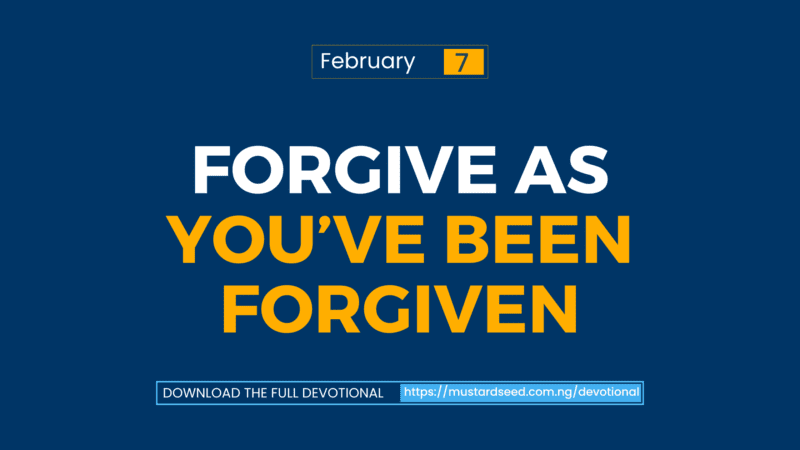 February 7

FORGIVE AS YOU'VE BEEN FORGIVEN

DOWNLOAD THE FULL DEVOTIONAL https://mustardseed.com.ng/devotional